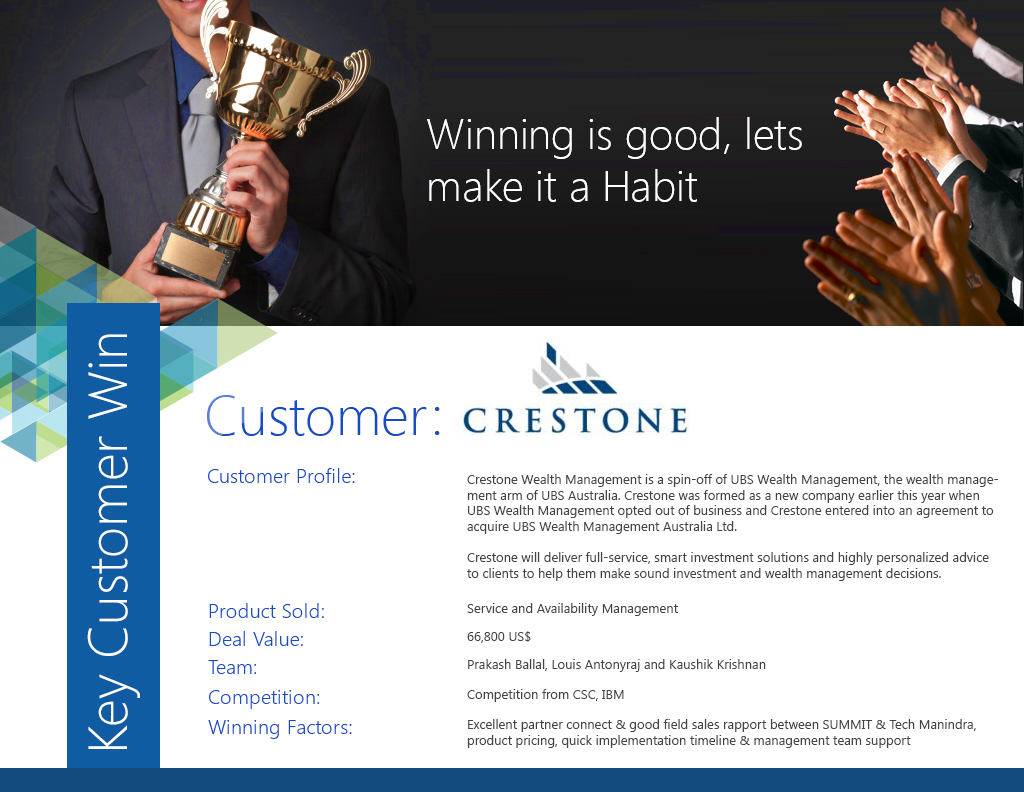 Winning is good, lets make it a Habit

Key Customer Win

Customer: CRESTONE

Customer Profile:

Crestone Wealth Management is a spin-off of UBS Wealth Management, the wealth management arm of UBS Australia. Crestone was formed as a new company earlier this year when UBS Wealth Management opted out of business and Crestone entered into an agreement to acquire UBS Wealth Management Australia Ltd.

Crestone will deliver full-service, smart investment solutions and highly personalized advice to clients to help them make sound investment and wealth management decisions.

Product Sold:
Service and Availability Management

Deal Value:
66,800 US$

Team:
Prakash Ballal, Louis Antonyraj and Kaushik Krishnan

Competition:
Competition from CSC, IBM

Winning Factors:
Excellent partner connect & good field sales rapport between SUMMIT & Tech Manindra, product pricing, quick implementation timeline & management team support